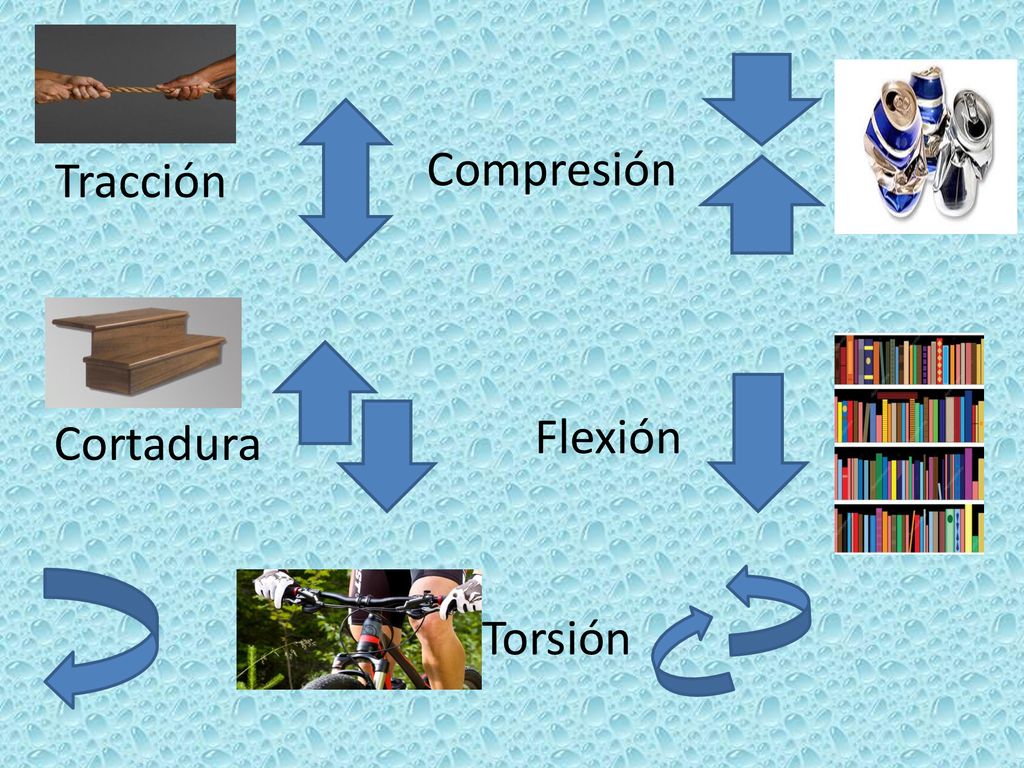 Tracción

Compresión

Cortadura

Flexión

Torsión